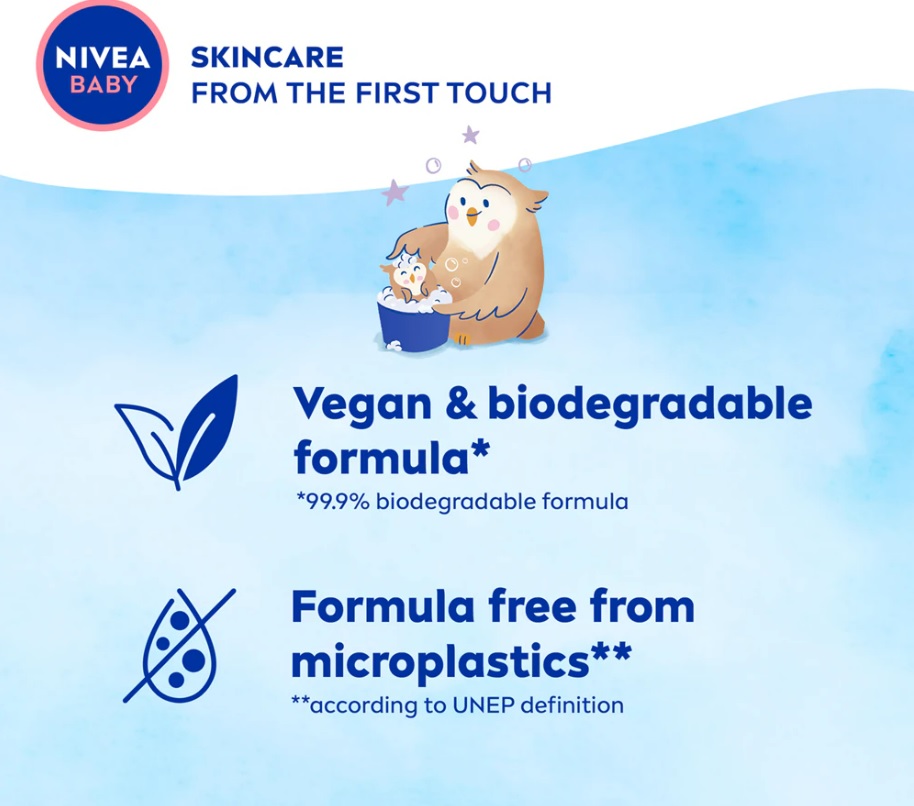 NIVEA BABY

SKINCARE
FROM THE FIRST TOUCH

Vegan & biodegradable formula*
*99.9% biodegradable formula

Formula free from microplastics**
**according to UNEP definition